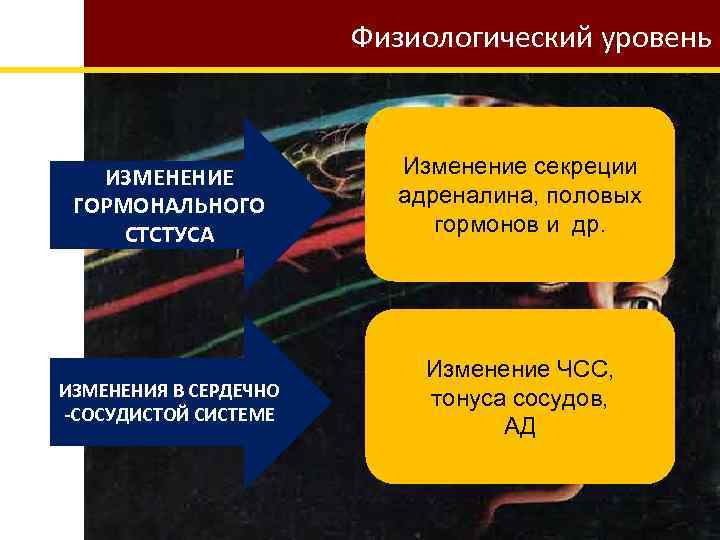 Физиологический уровень

ИЗМЕНЕНИЕ ГОРМОНАЛЬНОГО СТСТУСА

Изменение секреции адреналина, половых гормонов и др.

ИЗМЕНЕНИЯ В СЕРДЕЧНО -СОСУДИСТОЙ СИСТЕМЕ

Изменение ЧСС, тонуса сосудов, АД